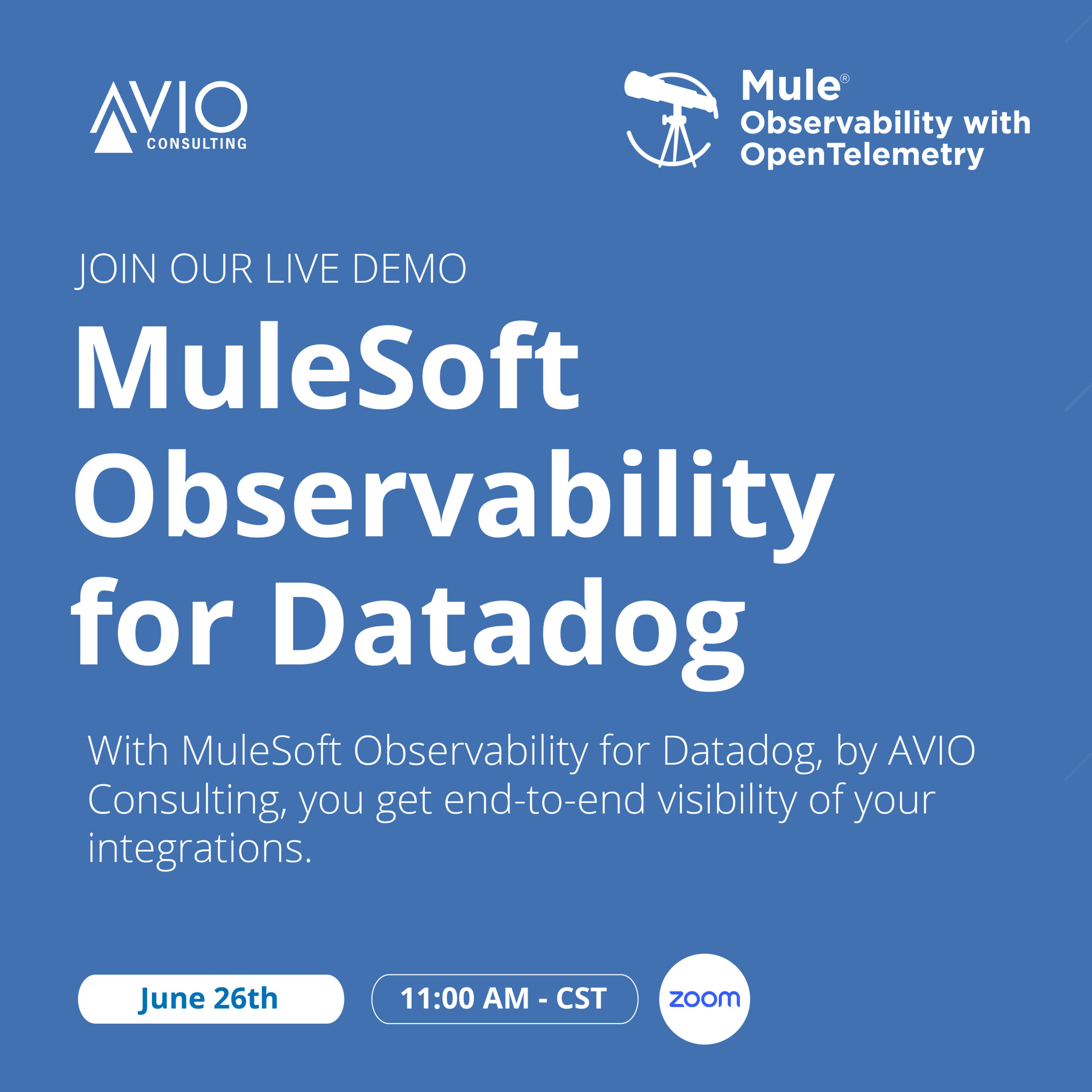 AVIO
CONSULTING

Mule®
Observability with OpenTelemetry

JOIN OUR LIVE DEMO

MuleSoft Observability for Datadog

With MuleSoft Observability for Datadog, by AVIO Consulting, you get end-to-end visibility of your integrations.

June 26th

11:00 AM - CST

zoom